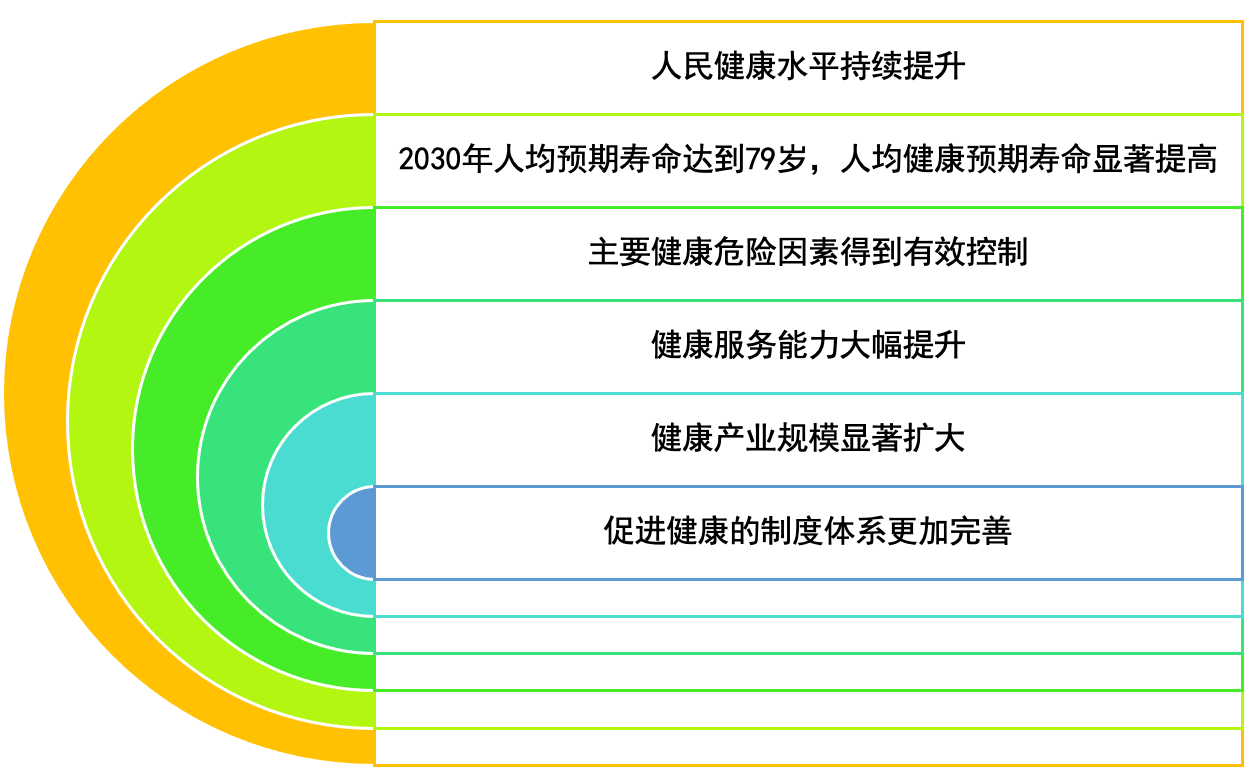 人民健康水平持续提升

2030年人均预期寿命达到79岁，人均健康预期寿命显著提高

主要健康危险因素得到有效控制

健康服务能力大幅提升

健康产业规模显著扩大

促进健康的制度体系更加完善